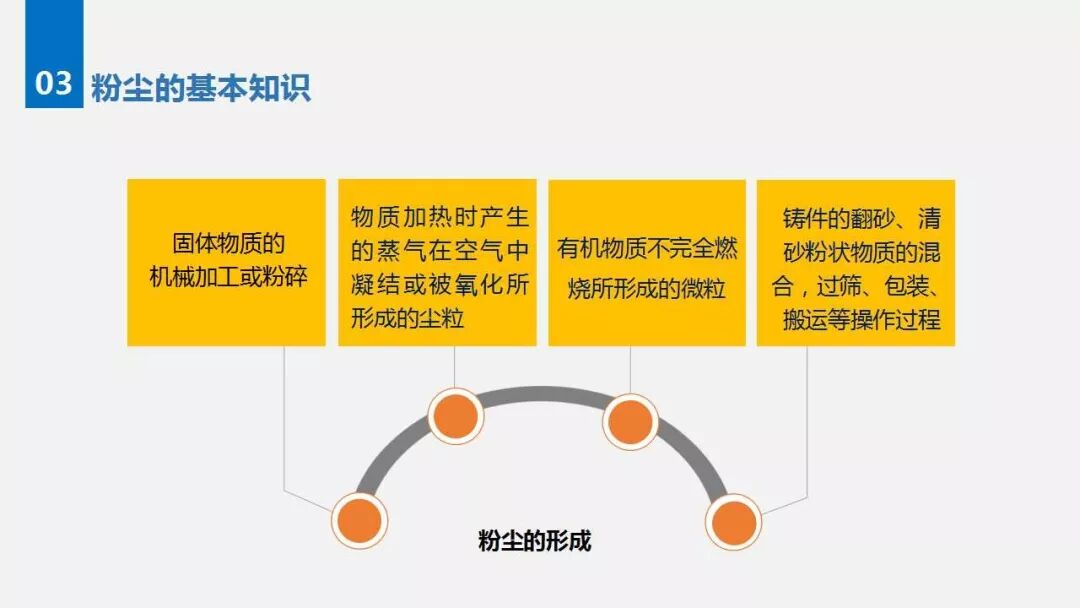 03 粉尘的基本知识

固体物质的机械加工或粉碎

物质加热时产生的蒸气在空气中凝结或被氧化所形成的尘粒

有机物质不完全燃烧所形成的微粒

铸件的翻砂、清砂粉状物质的混合，过筛、包装、搬运等操作过程

粉尘的形成